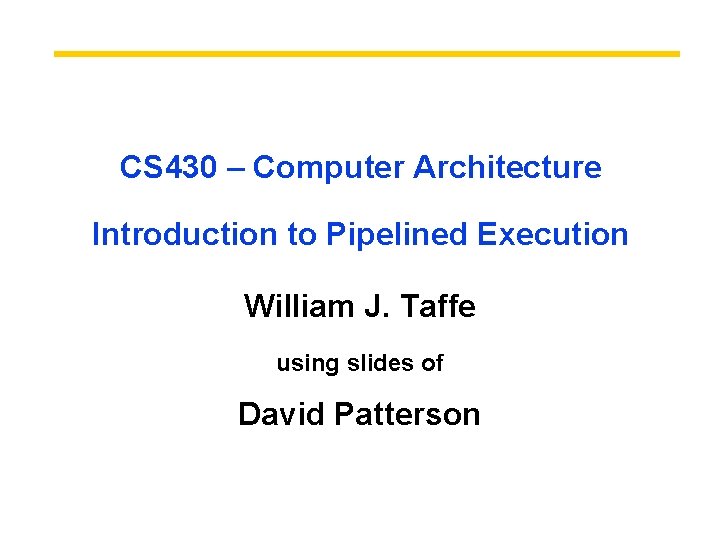 CS430 – Computer Architecture

Introduction to Pipelined Execution

William J. Taffe

using slides of

David Patterson